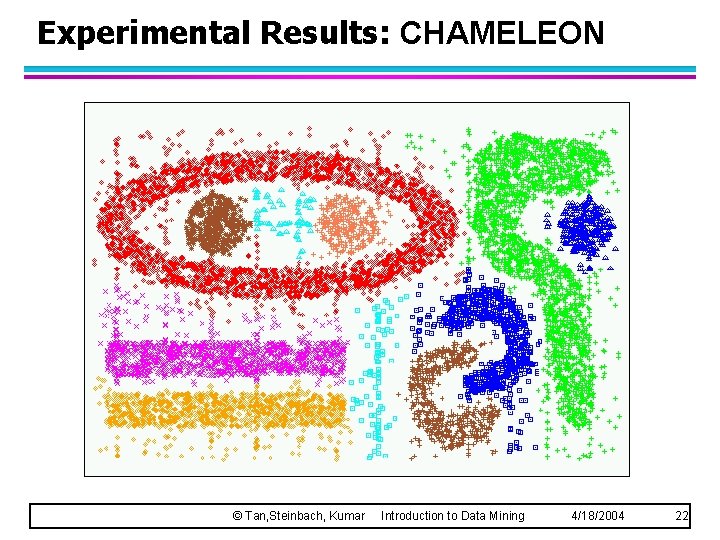 Experimental Results: CHAMELEON

© Tan,Steinbach, Kumar Introduction to Data Mining 4/18/2004 22